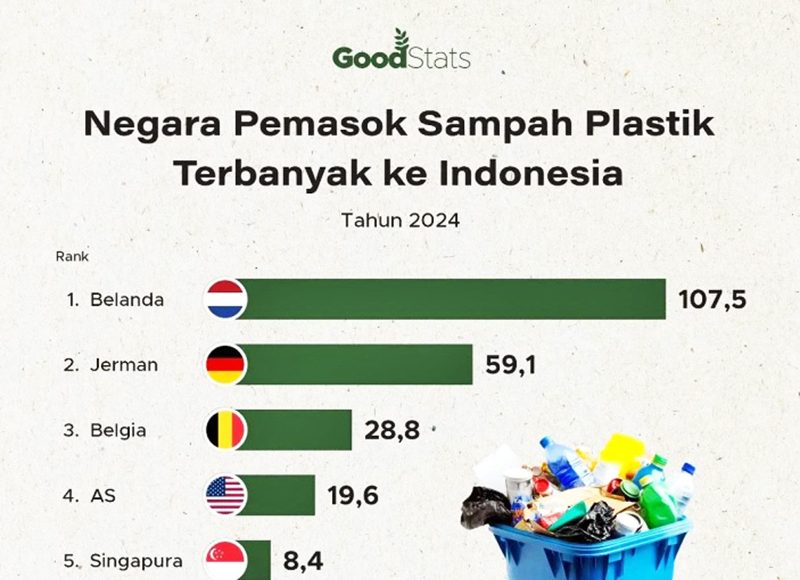 GoodStats

Negara Pemasok Sampah Plastik Terbanyak ke Indonesia

Tahun 2024

Rank

1. Belanda 107,5

2. Jerman 59,1

3. Belgia 28,8

4. AS 19,6

5. Singapura 8,4